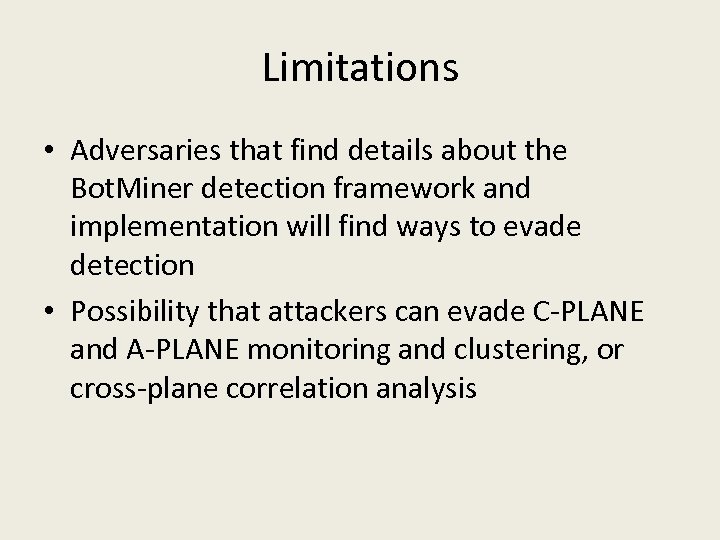 Limitations

• Adversaries that find details about the BotMiner detection framework and implementation will find ways to evade detection
• Possibility that attackers can evade C-PLANE and A-PLANE monitoring and clustering, or cross-plane correlation analysis